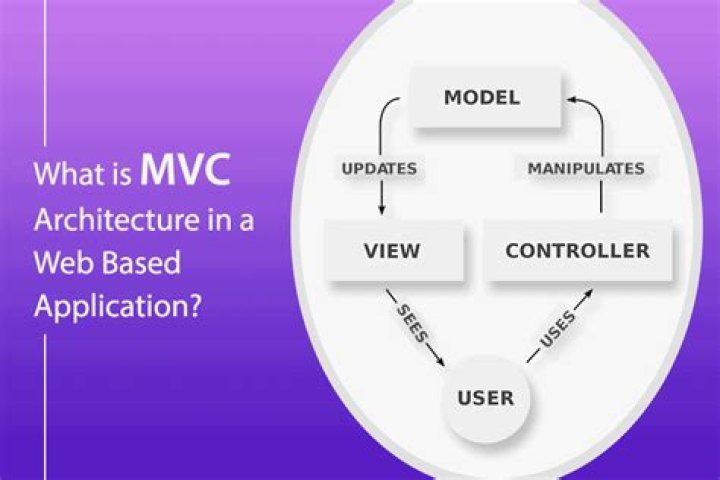 What is MVC Architecture in a Web Based Application?

MODEL

UPDATES

MANIPULATES

VIEW

CONTROLLER

SEES

USES

USER